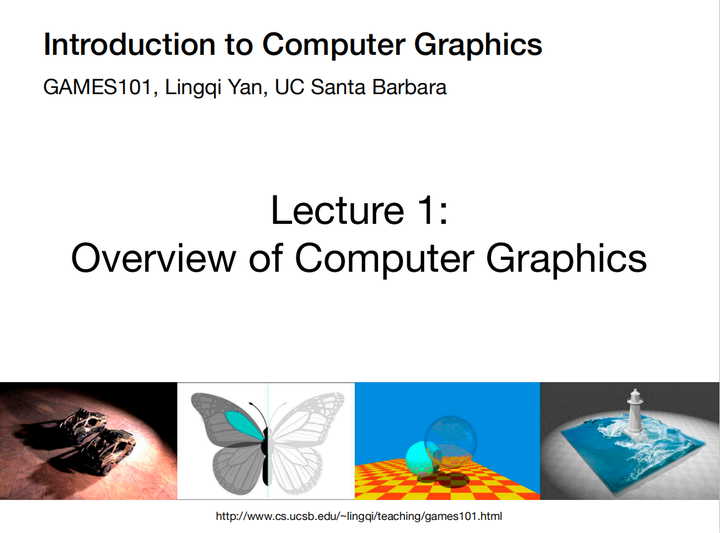 Introduction to Computer Graphics

GAMES101, Lingqi Yan, UC Santa Barbara

Lecture 1:
Overview of Computer Graphics

http://www.cs.ucsb.edu/~lingqi/teaching/games101.html